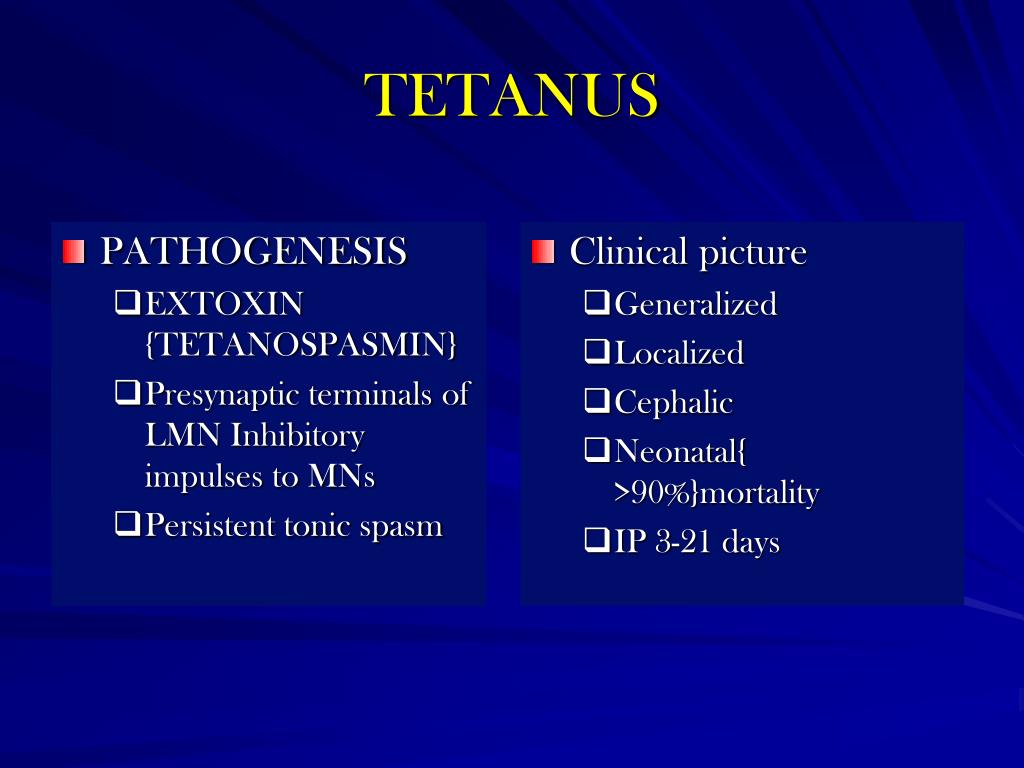 TETANUS

PATHOGENESIS

EXTOXIN {TETANOSPASMIN}

Presynaptic terminals of LMN Inhibitory impulses to MNs

Persistent tonic spasm

Clinical picture

Generalized

Localized

Cephalic

Neonatal{ >90%}mortality

IP 3-21 days